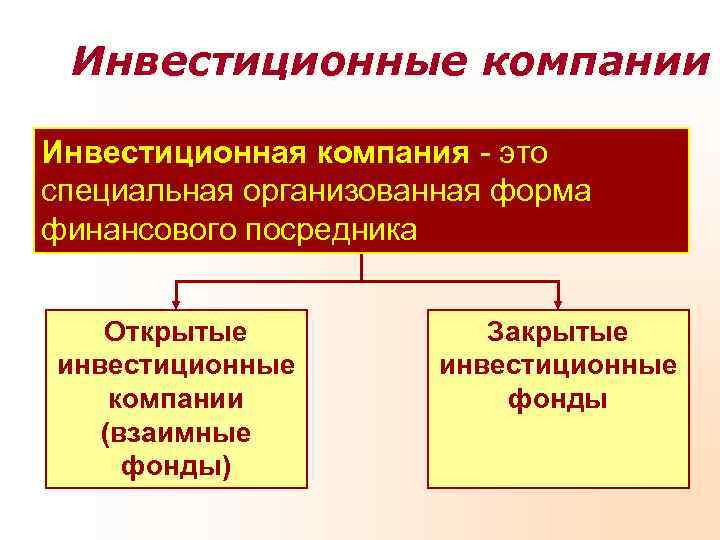 Инвестиционные компании

Инвестиционная компания - это специальная организованная форма финансового посредника

Открытые инвестиционные компании (взаимные фонды)

Закрытые инвестиционные фонды